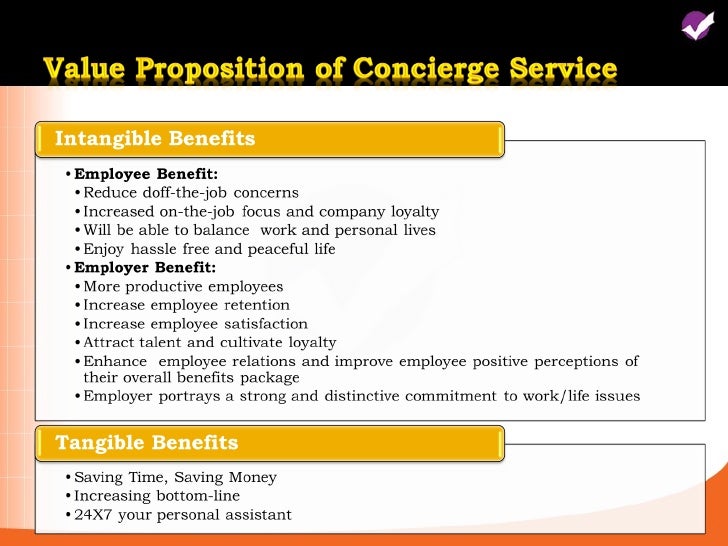 Value Proposition of Concierge Service

Intangible Benefits

• Employee Benefit:
• Reduce doff-the-job concerns
• Increased on-the-job focus and company loyalty
• Will be able to balance work and personal lives
• Enjoy hassle free and peaceful life
• Employer Benefit:
• More productive employees
• Increase employee retention
• Increase employee satisfaction
• Attract talent and cultivate loyalty
• Enhance employee relations and improve employee positive perceptions of their overall benefits package
• Employer portrays a strong and distinctive commitment to work/life issues

Tangible Benefits

• Saving Time, Saving Money
• Increasing bottom-line
• 24X7 your personal assistant